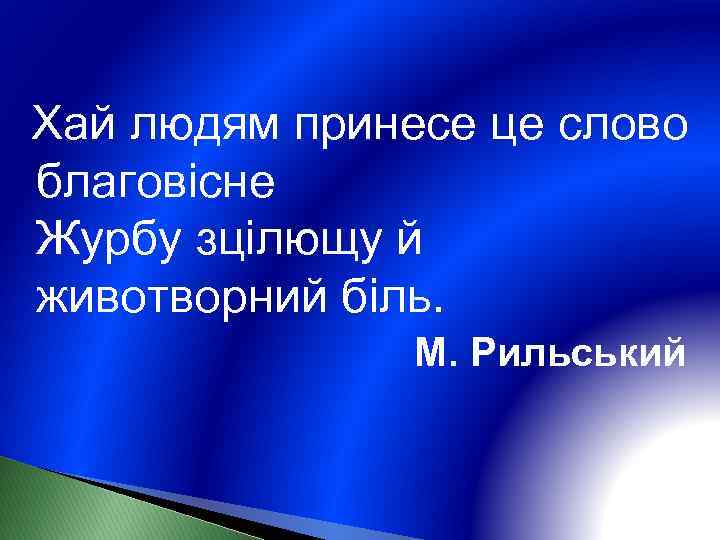 Хай людям принесе це слово благовісне
Журбу зцілющу й животворний біль.

М. Рильський